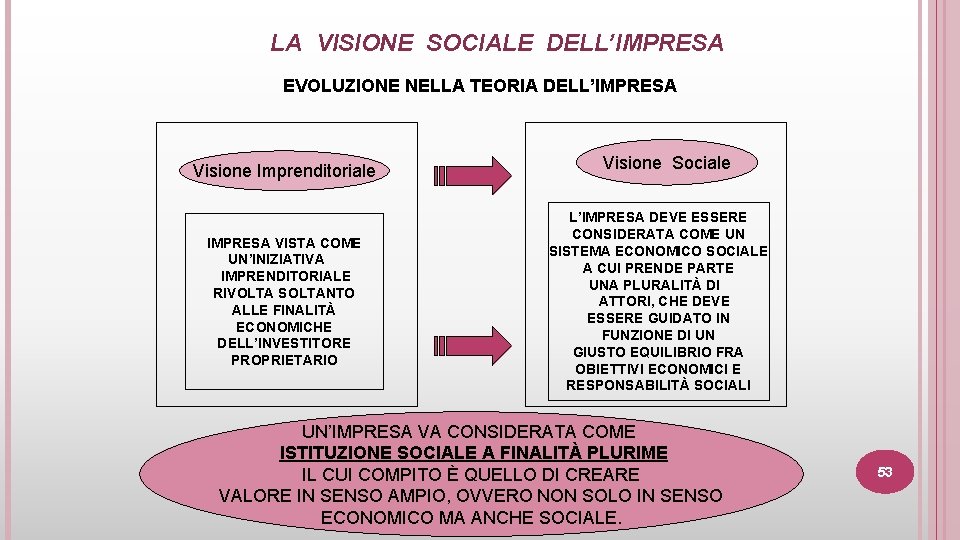 LA VISIONE SOCIALE DELL'IMPRESA

EVOLUZIONE NELLA TEORIA DELL'IMPRESA

Visione Imprenditoriale

IMPRESA VISTA COME UN'INIZIATIVA IMPRENDITORIALE RIVOLTA SOLTANTO ALLE FINALITÀ ECONOMICHE DELL'INVESTITORE PROPRIETARIO

Visione Sociale

L'IMPRESA DEVE ESSERE CONSIDERATA COME UN SISTEMA ECONOMICO SOCIALE A CUI PRENDE PARTE UNA PLURALITÀ DI ATTORI, CHE DEVE ESSERE GUIDATO IN FUNZIONE DI UN GIUSTO EQUILIBRIO FRA OBIETTIVI ECONOMICI E RESPONSABILITÀ SOCIALI

UN'IMPRESA VA CONSIDERATA COME ISTITUZIONE SOCIALE A FINALITÀ PLURIME IL CUI COMPITO È QUELLO DI CREARE VALORE IN SENSO AMPIO, OVVERO NON SOLO IN SENSO ECONOMICO MA ANCHE SOCIALE.

53